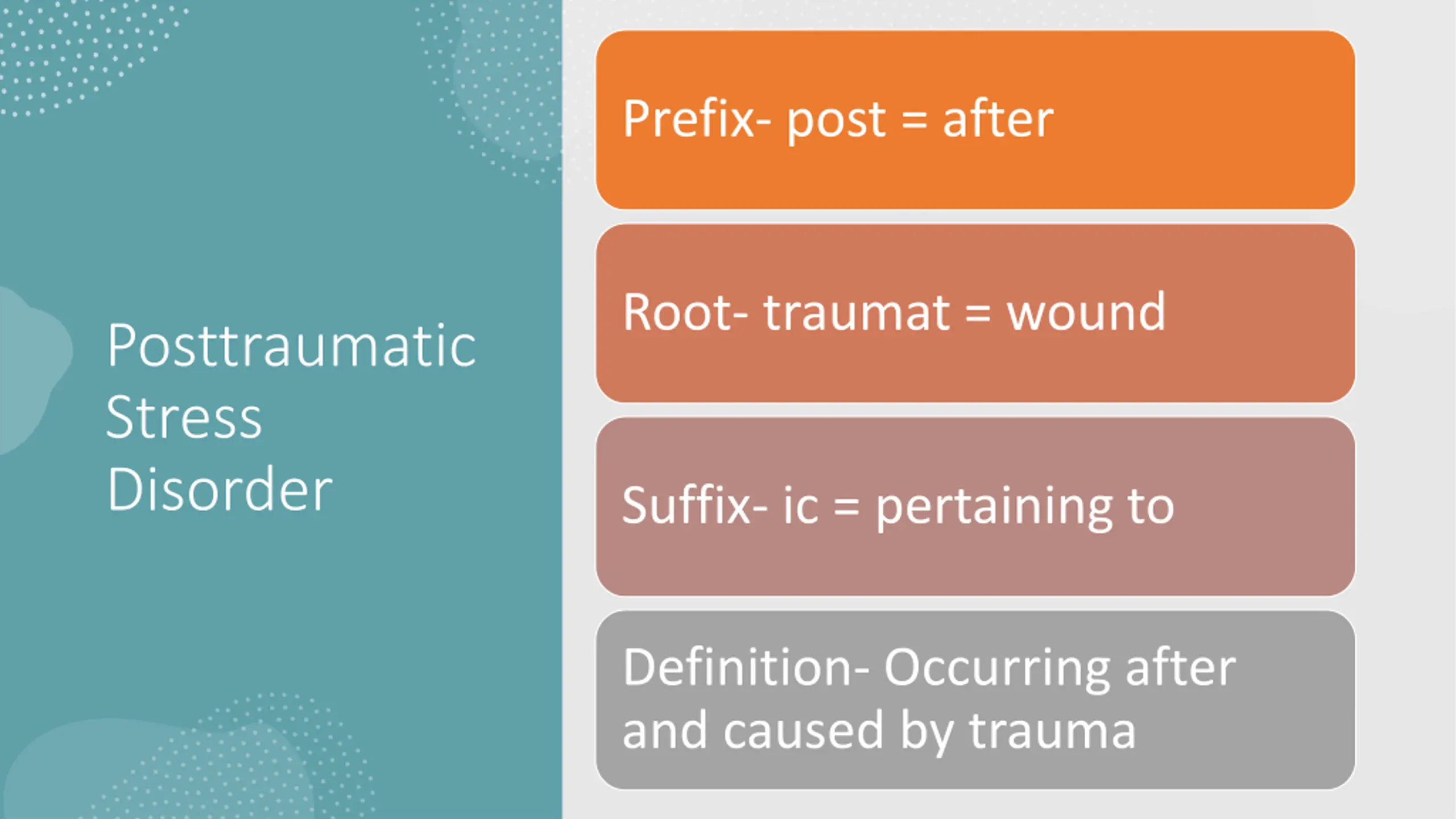 Posttraumatic Stress Disorder

Prefix- post = after

Root- traumat = wound

Suffix- ic = pertaining to

Definition- Occurring after and caused by trauma